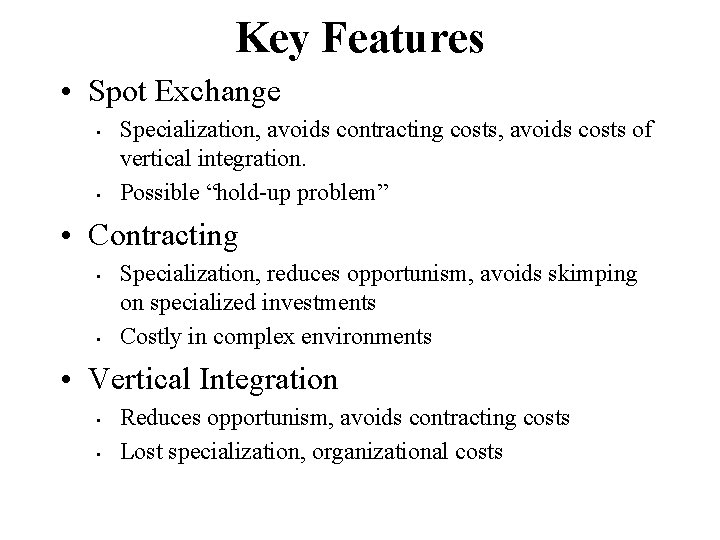 Key Features

• Spot Exchange
  • Specialization, avoids contracting costs, avoids costs of vertical integration.
  • Possible “hold-up problem”

• Contracting
  • Specialization, reduces opportunism, avoids skimping on specialized investments
  • Costly in complex environments

• Vertical Integration
  • Reduces opportunism, avoids contracting costs
  • Lost specialization, organizational costs